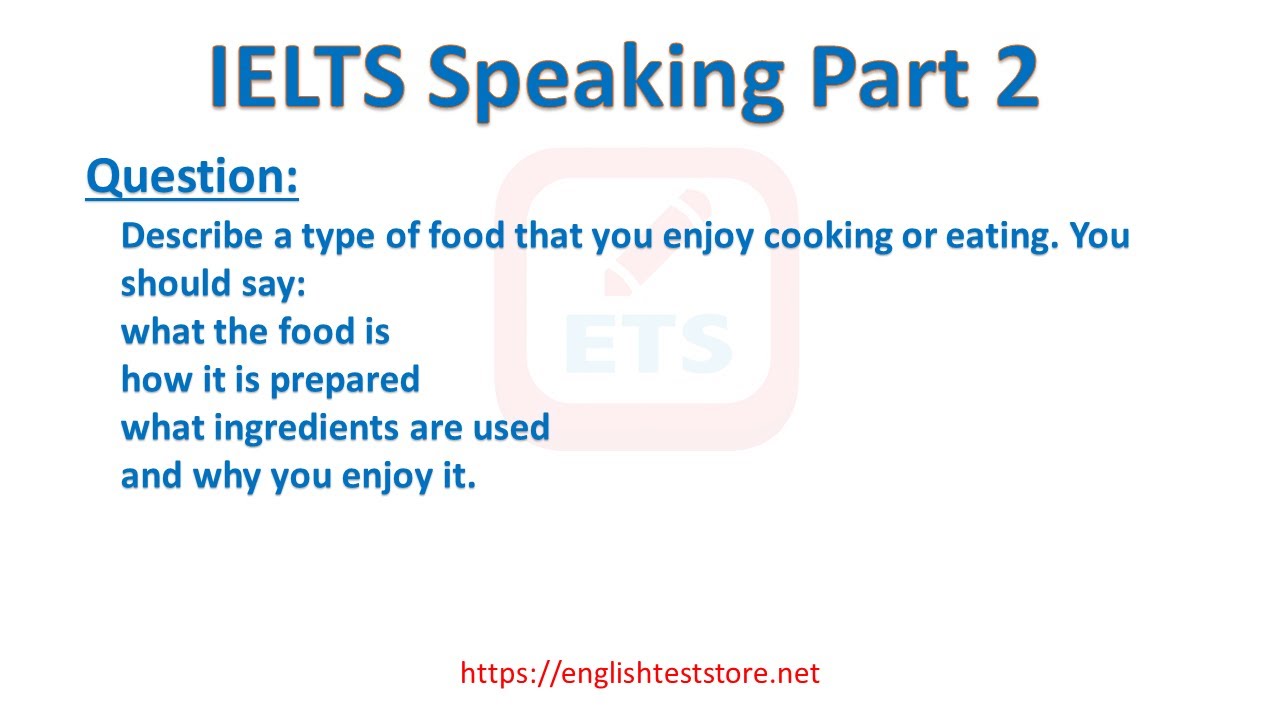 IELTS Speaking Part 2

Question:

Describe a type of food that you enjoy cooking or eating. You should say:
what the food is
how it is prepared
what ingredients are used
and why you enjoy it.

ETS

https://englishteststore.net